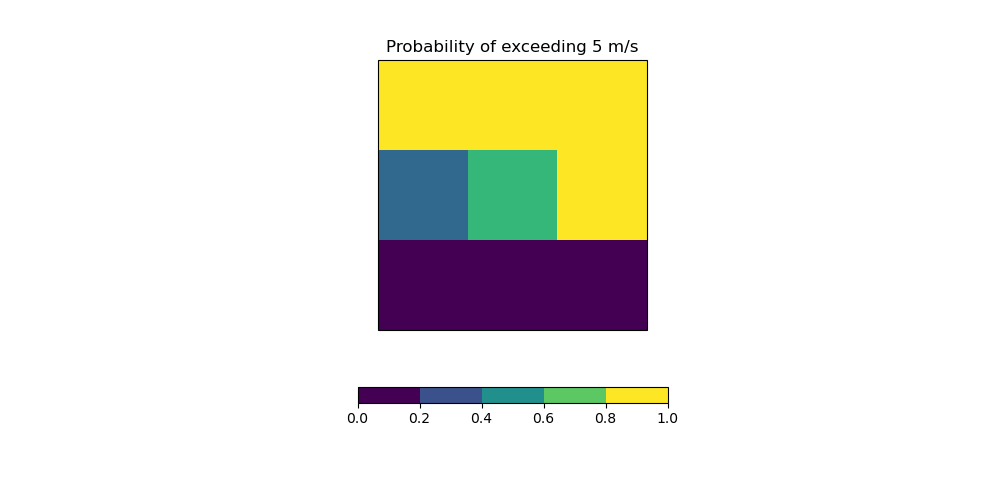 Probability of exceeding 5 m/s

0.0 0.2 0.4 0.6 0.8 1.0